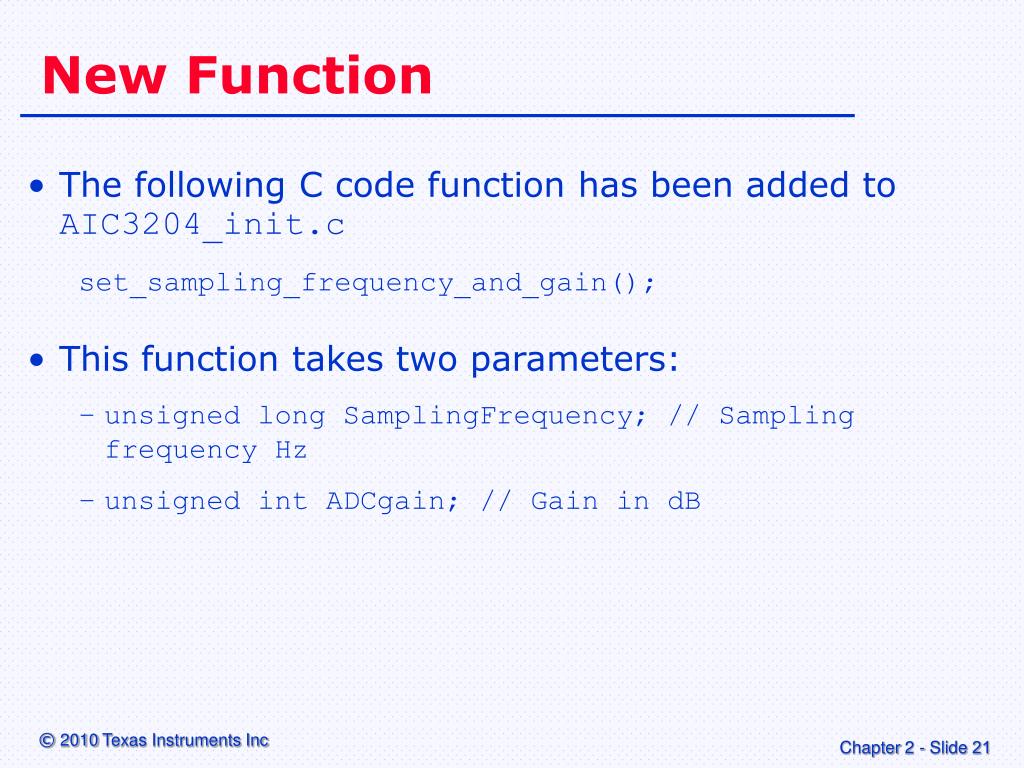 New Function

• The following C code function has been added to AIC3204_init.c

set_sampling_frequency_and_gain();

• This function takes two parameters:

– unsigned long SamplingFrequency; // Sampling frequency Hz

– unsigned int ADCgain; // Gain in dB

© 2010 Texas Instruments Inc

Chapter 2 - Slide 21